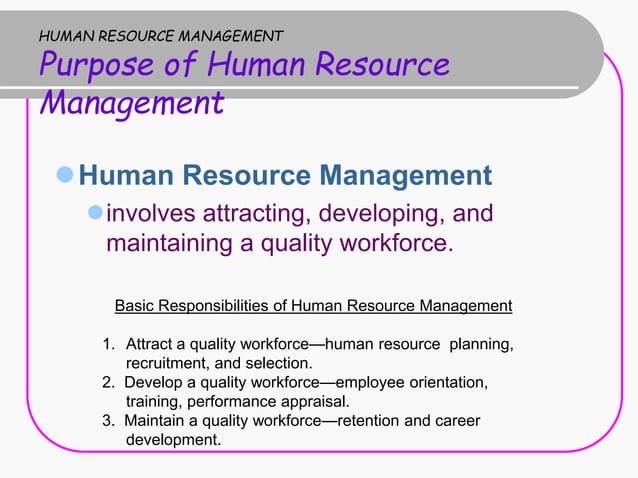 HUMAN RESOURCE MANAGEMENT
Purpose of Human Resource Management

Human Resource Management
involves attracting, developing, and maintaining a quality workforce.

Basic Responsibilities of Human Resource Management

1. Attract a quality workforce—human resource planning, recruitment, and selection.
2. Develop a quality workforce—employee orientation, training, performance appraisal.
3. Maintain a quality workforce—retention and career development.